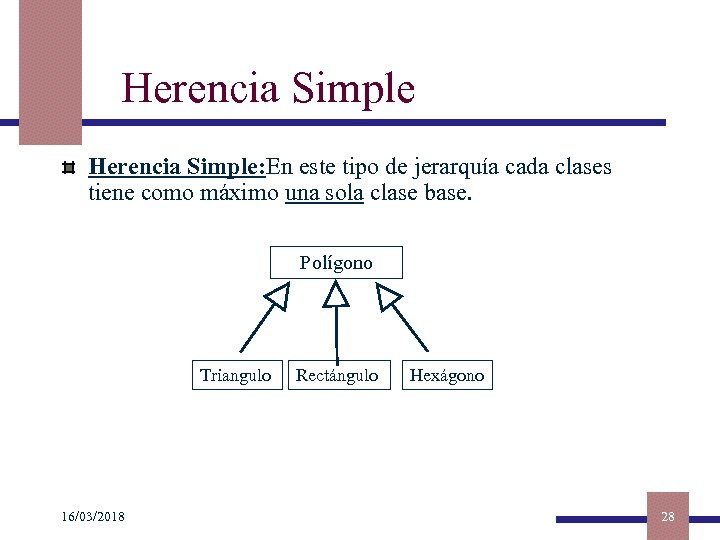 Herencia Simple

Herencia Simple:En este tipo de jerarquía cada clases tiene como máximo una sola clase base.

Polígono

Triangulo Rectángulo Hexágono

16/03/2018

28